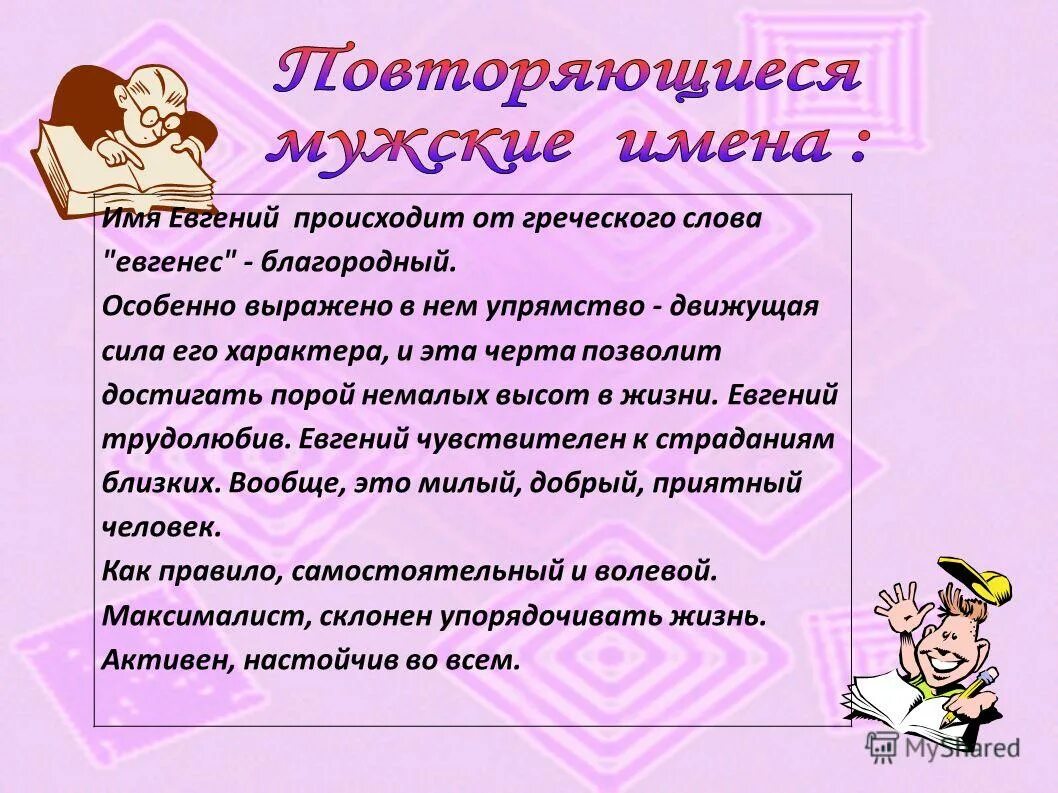 Повторяющиеся мужские имена :

Имя Евгений происходит от греческого слова "евгенес" - благородный.
Особенно выражено в нем упрямство - движущая сила его характера, и эта черта позволит достигать порой немалых высот в жизни. Евгений трудолюбив. Евгений чувствителен к страданиям близких. Вообще, это милый, добрый, приятный человек.
Как правило, самостоятельный и волевой.
Максималист, склонен упорядочивать жизнь.
Активен, настойчив во всем.

MyShared